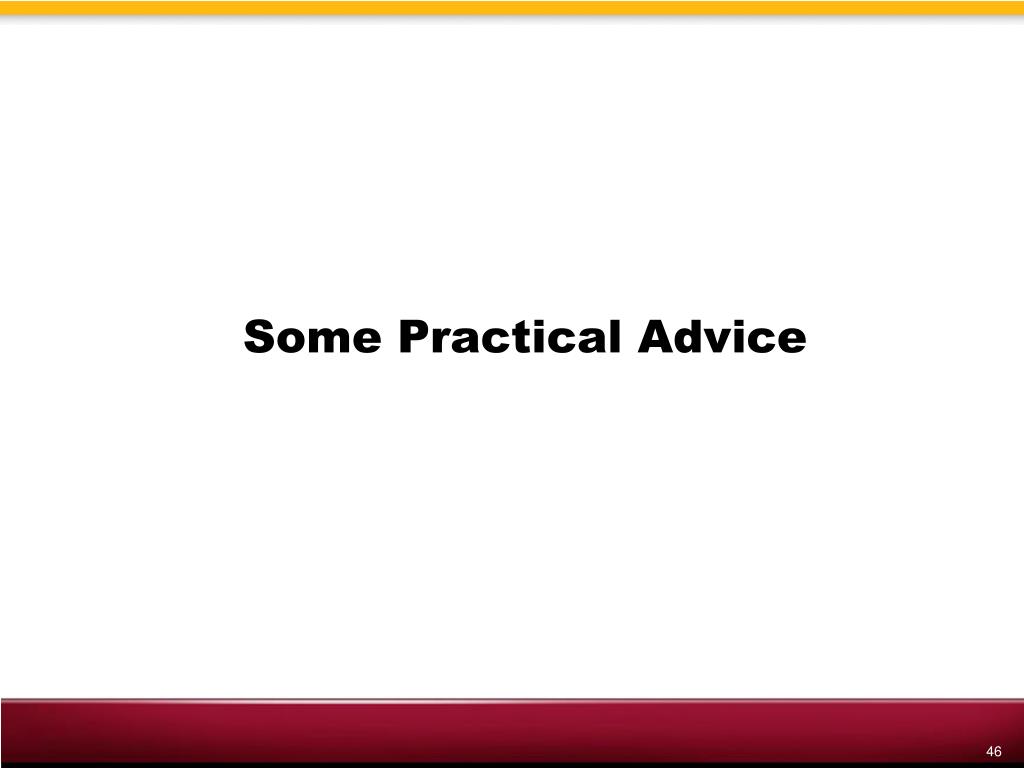 Some Practical Advice

46